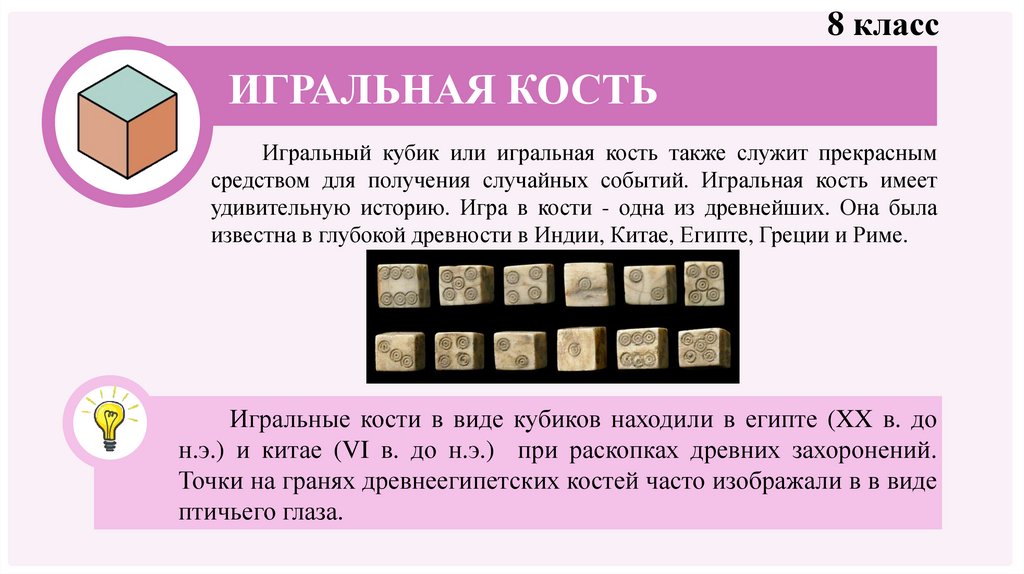 8 класс

ИГРАЛЬНАЯ КОСТЬ

Игральный кубик или игральная кость также служит прекрасным средством для получения случайных событий. Игральная кость имеет удивительную историю. Игра в кости - одна из древнейших. Она была известна в глубокой древности в Индии, Китае, Египте, Греции и Риме.

Игральные кости в виде кубиков находили в египте (XX в. до н.э.) и китае (VI в. до н.э.) при раскопках древних захоронений. Точки на гранях древнеегипетских костей часто изображали в в виде птичьего глаза.